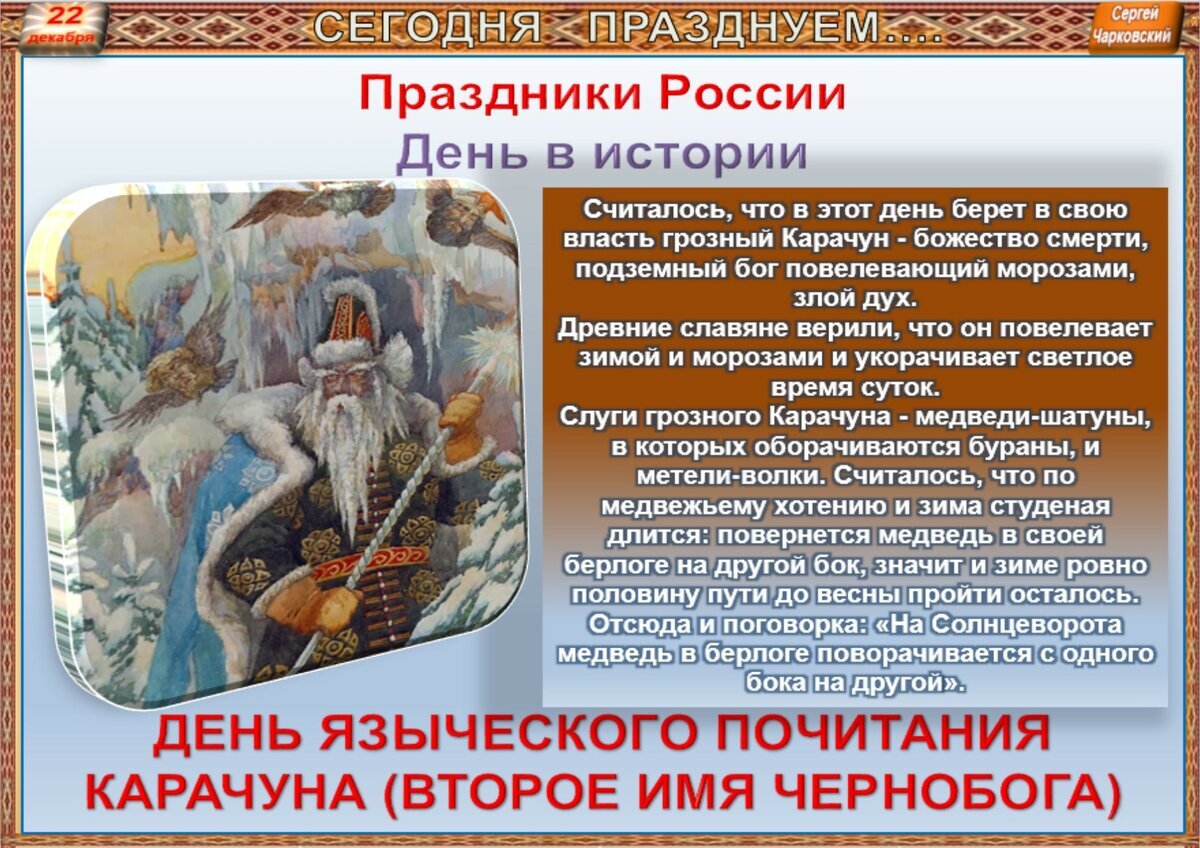 22 декабря

СЕГОДНЯ ПРАЗДНУЕМ....

Сергей Чарковский

Праздники России

День в истории

Считалось, что в этот день берет в свою власть грозный Карачун - божество смерти, подземный бог повелевающий морозами, злой дух.
Древние славяне верили, что он повелевает зимой и морозами и укорачивает светлое время суток.
Слуги грозного Карачуна - медведи-шатуны, в которых оборачиваются бураны, и метели-волки. Считалось, что по медвежьему хотению и зима студеная длится: повернется медведь в своей берлоге на другой бок, значит и зиме ровно половину пути до весны пройти осталось. Отсюда и поговорка: «На Солнцеворота медведь в берлоге поворачивается с одного бока на другой».

ДЕНЬ ЯЗЫЧЕСКОГО ПОЧИТАНИЯ КАРАЧУНА (ВТОРОЕ ИМЯ ЧЕРНОБОГА)